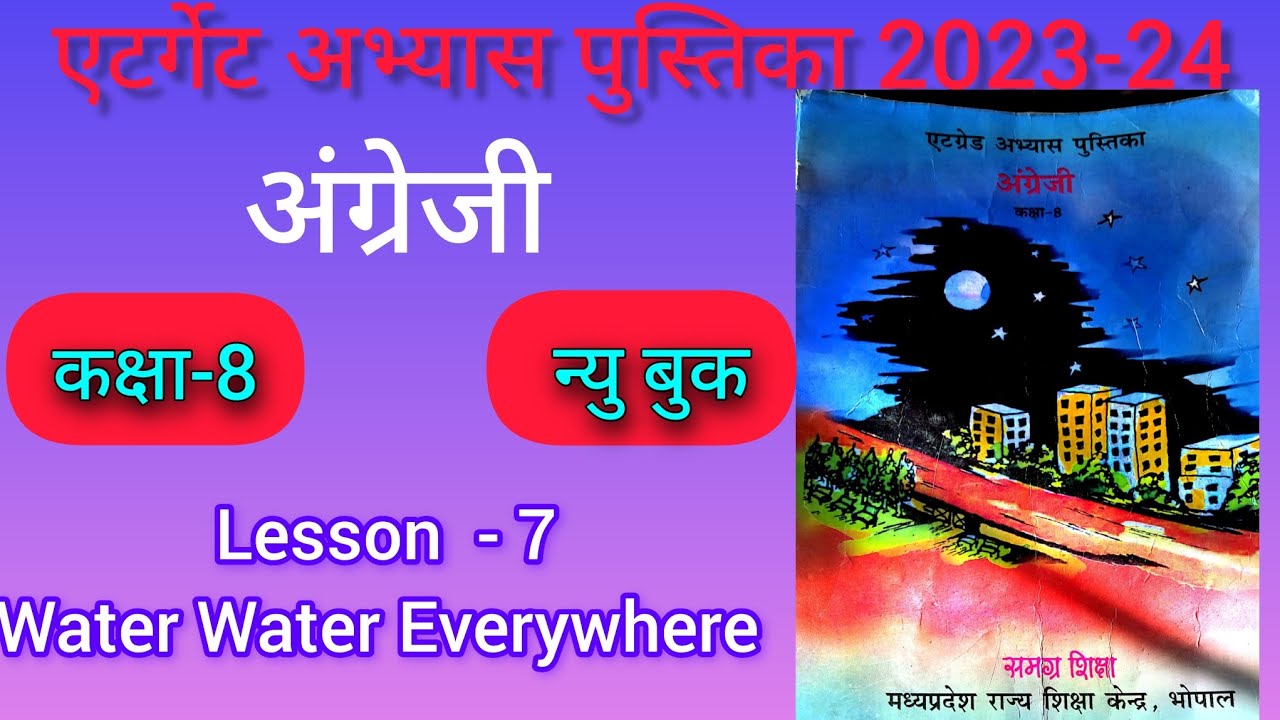 एटर्गेट अभ्यास पुस्तिका 2023-24

अंग्रेजी

कक्षा-8

न्यु बुक

Lesson - 7
Water Water Everywhere

एटग्रेड अभ्यास पुस्तिका
अंग्रेजी
कक्षा-8

समग्र शिक्षा
मध्यप्रदेश राज्य शिक्षा केन्द्र, भोपाल